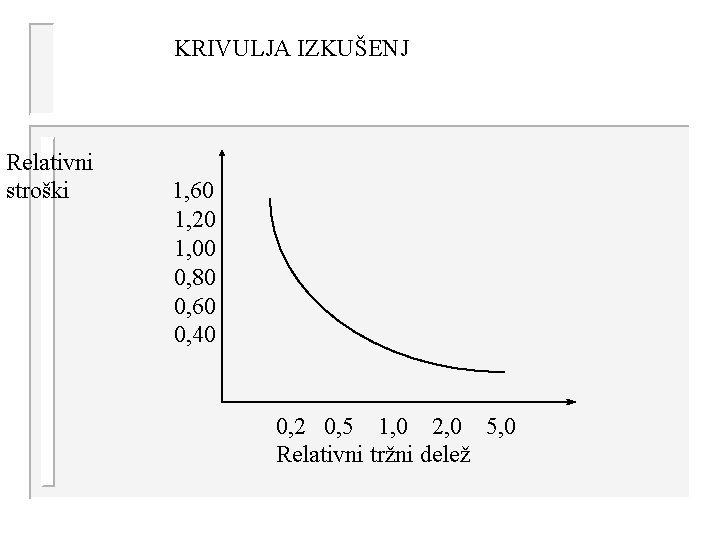 KRIVULJA IZKUŠENJ

Relativni stroški

1,60
1,20
1,00
0,80
0,60
0,40

0,2 0,5 1,0 2,0 5,0
Relativni tržni delež